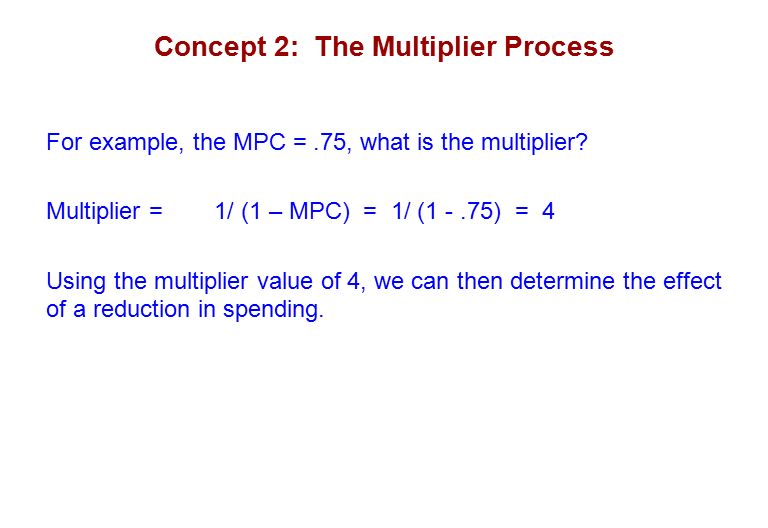 Concept 2: The Multiplier Process

For example, the MPC = .75, what is the multiplier?

Multiplier = 1/ (1 – MPC) = 1/ (1 - .75) = 4

Using the multiplier value of 4, we can then determine the effect of a reduction in spending.